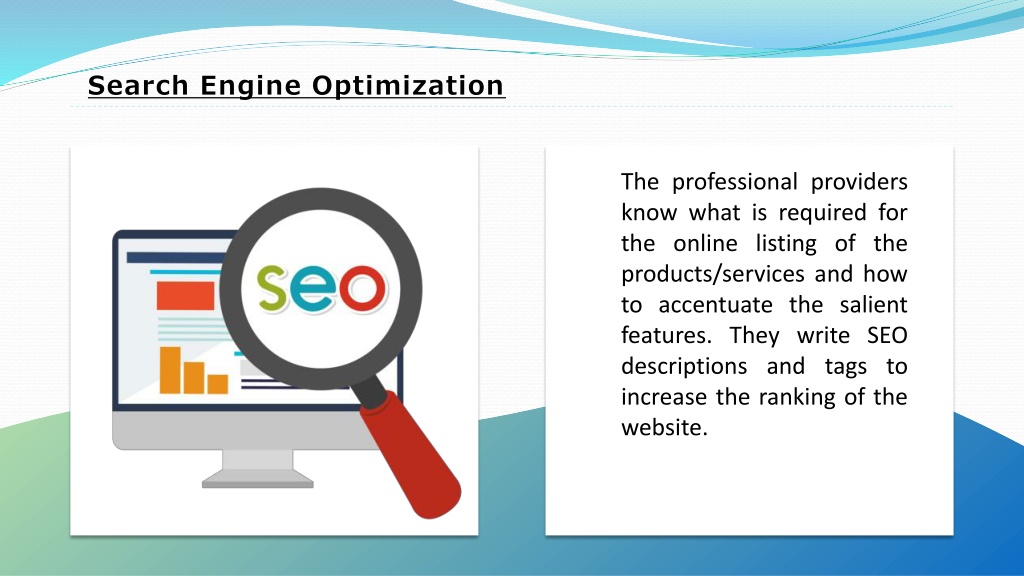 Search Engine Optimization

seo

The professional providers know what is required for the online listing of the products/services and how to accentuate the salient features. They write SEO descriptions and tags to increase the ranking of the website.